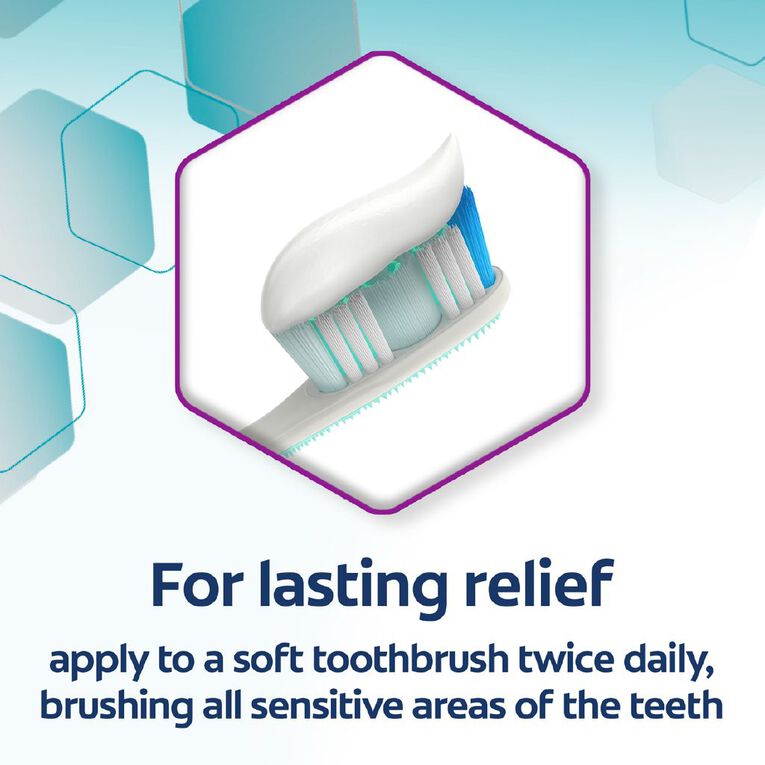 For lasting relief

apply to a soft toothbrush twice daily, brushing all sensitive areas of the teeth